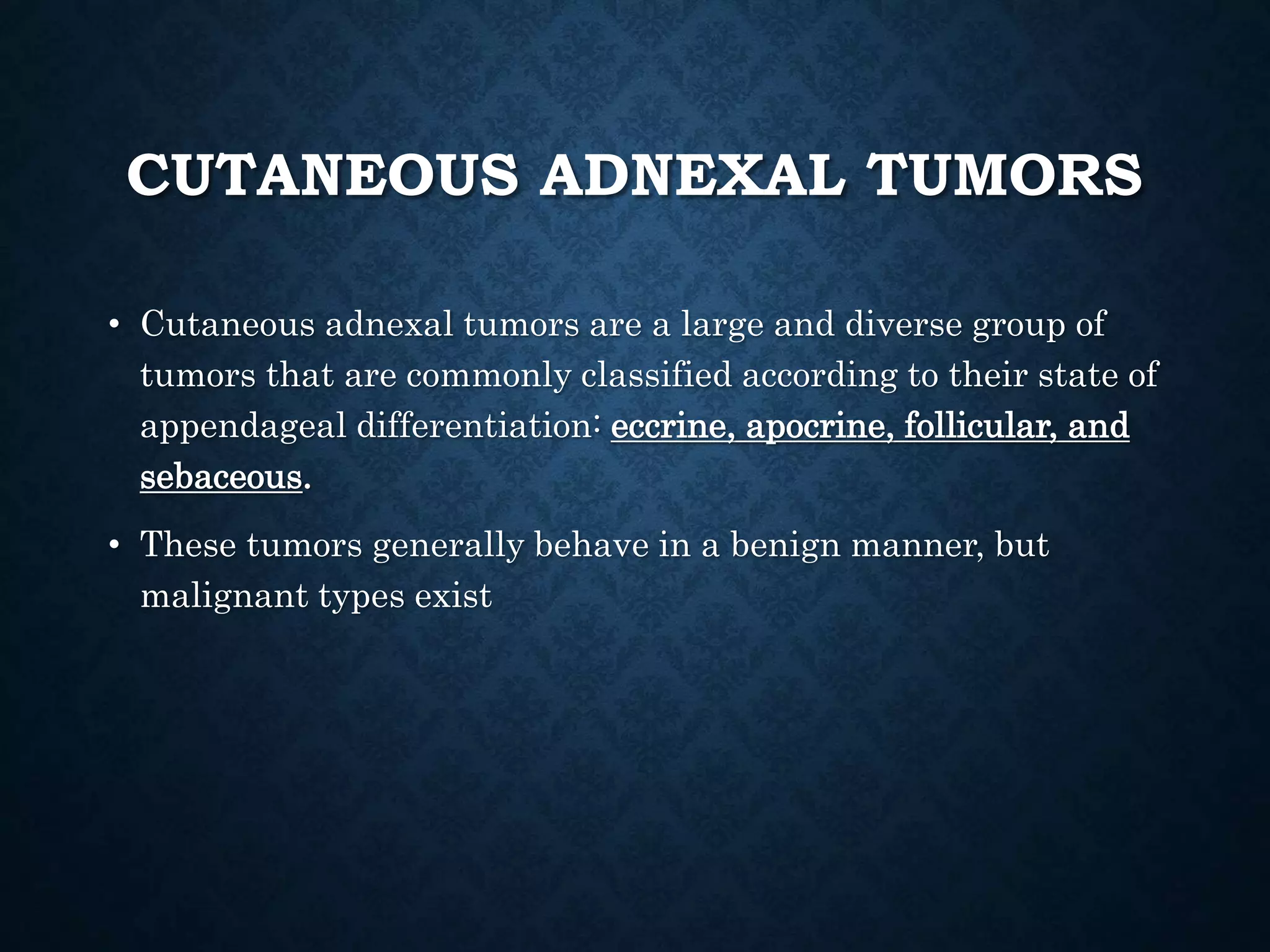 CUTANEOUS ADNEXAL TUMORS

• Cutaneous adnexal tumors are a large and diverse group of tumors that are commonly classified according to their state of appendageal differentiation: eccrine, apocrine, follicular, and sebaceous.

• These tumors generally behave in a benign manner, but malignant types exist